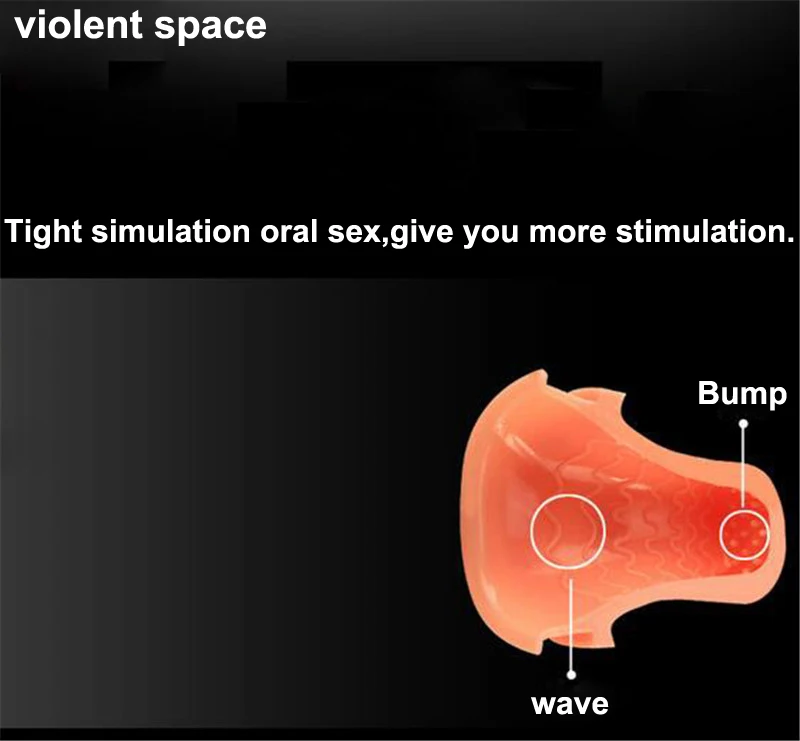 violent space

Tight simulation oral sex,give you more stimulation.

Bump

wave